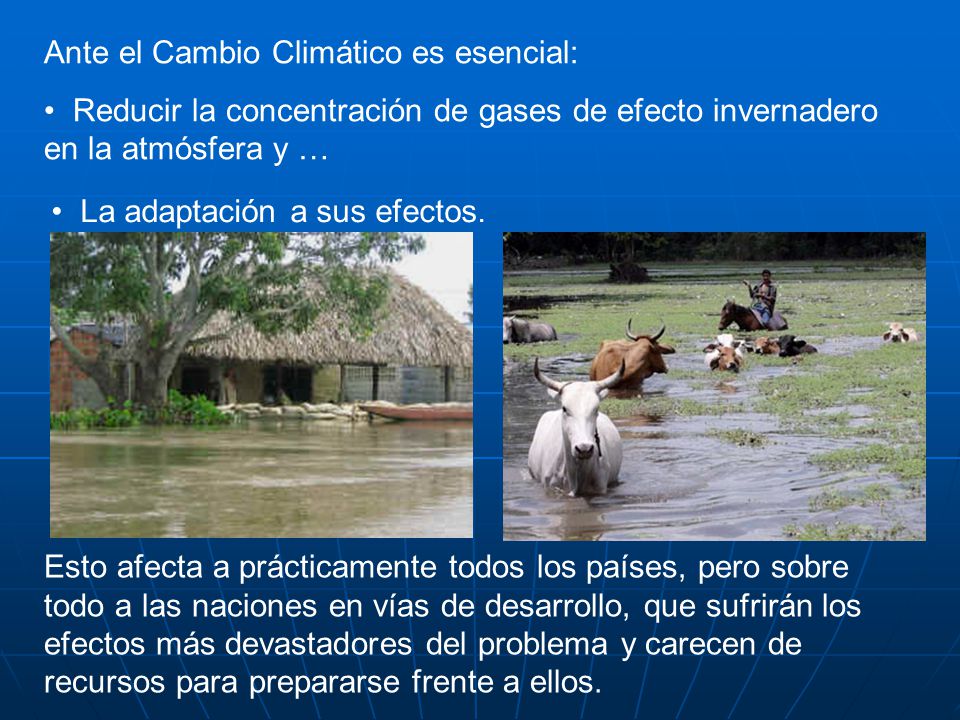 Ante el Cambio Climático es esencial:

• Reducir la concentración de gases de efecto invernadero en la atmósfera y …

• La adaptación a sus efectos.

Esto afecta a prácticamente todos los países, pero sobre todo a las naciones en vías de desarrollo, que sufrirán los efectos más devastadores del problema y carecen de recursos para prepararse frente a ellos.